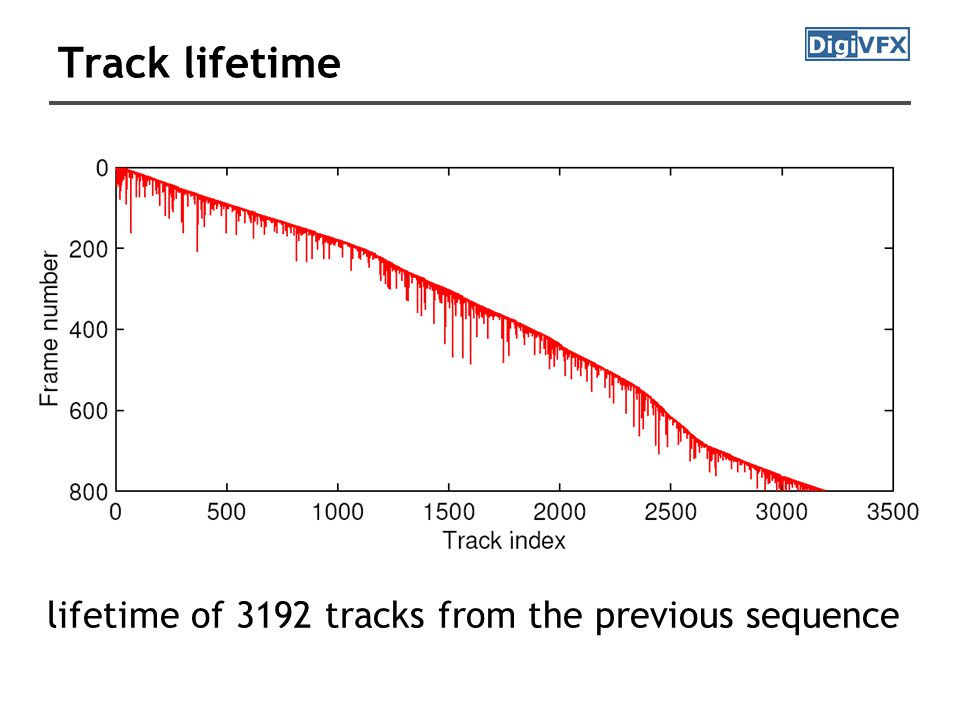 Track lifetime

DigiVFX

0
200
400
600
800
Frame number

0
500
1000
1500
2000
2500
3000
3500
Track index

lifetime of 3192 tracks from the previous sequence